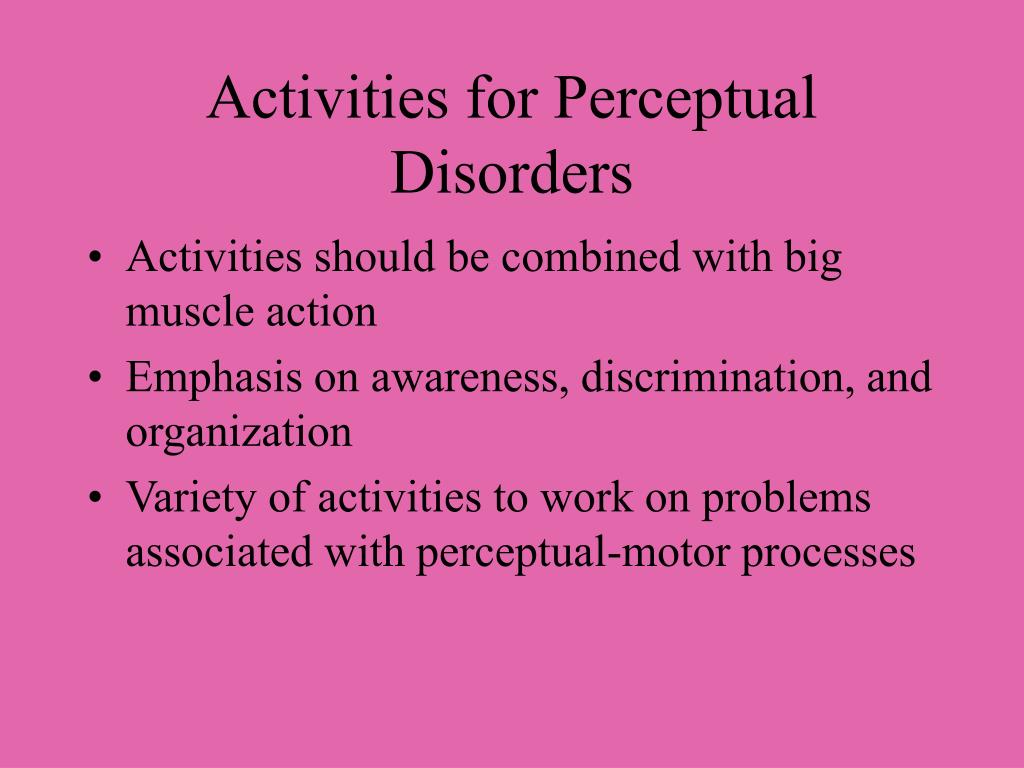 Activities for Perceptual Disorders

• Activities should be combined with big muscle action
• Emphasis on awareness, discrimination, and organization
• Variety of activities to work on problems associated with perceptual-motor processes